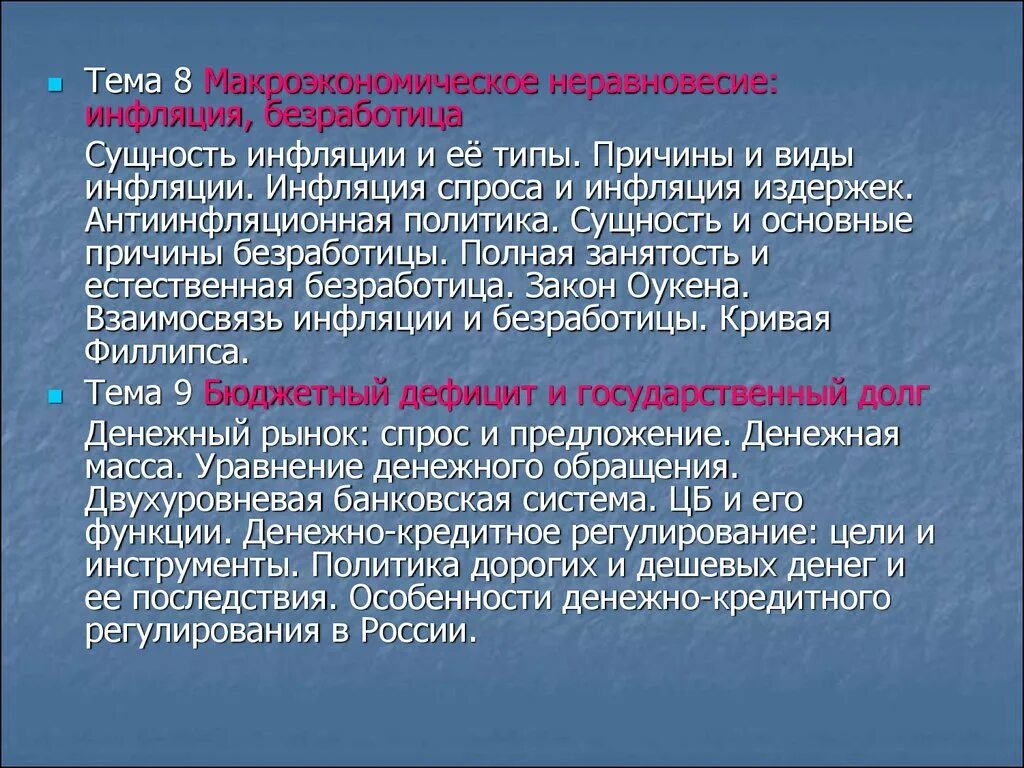 Тема 8 Макроэкономическое неравновесие: инфляция, безработица

Сущность инфляции и её типы. Причины и виды инфляции. Инфляция спроса и инфляция издержек. Антиинфляционная политика. Сущность и основные причины безработицы. Полная занятость и естественная безработица. Закон Оукена. Взаимосвязь инфляции и безработицы. Кривая Филлипса.

Тема 9 Бюджетный дефицит и государственный долг

Денежный рынок: спрос и предложение. Денежная масса. Уравнение денежного обращения. Двухуровневая банковская система. ЦБ и его функции. Денежно-кредитное регулирование: цели и инструменты. Политика дорогих и дешевых денег и ее последствия. Особенности денежно-кредитного регулирования в России.